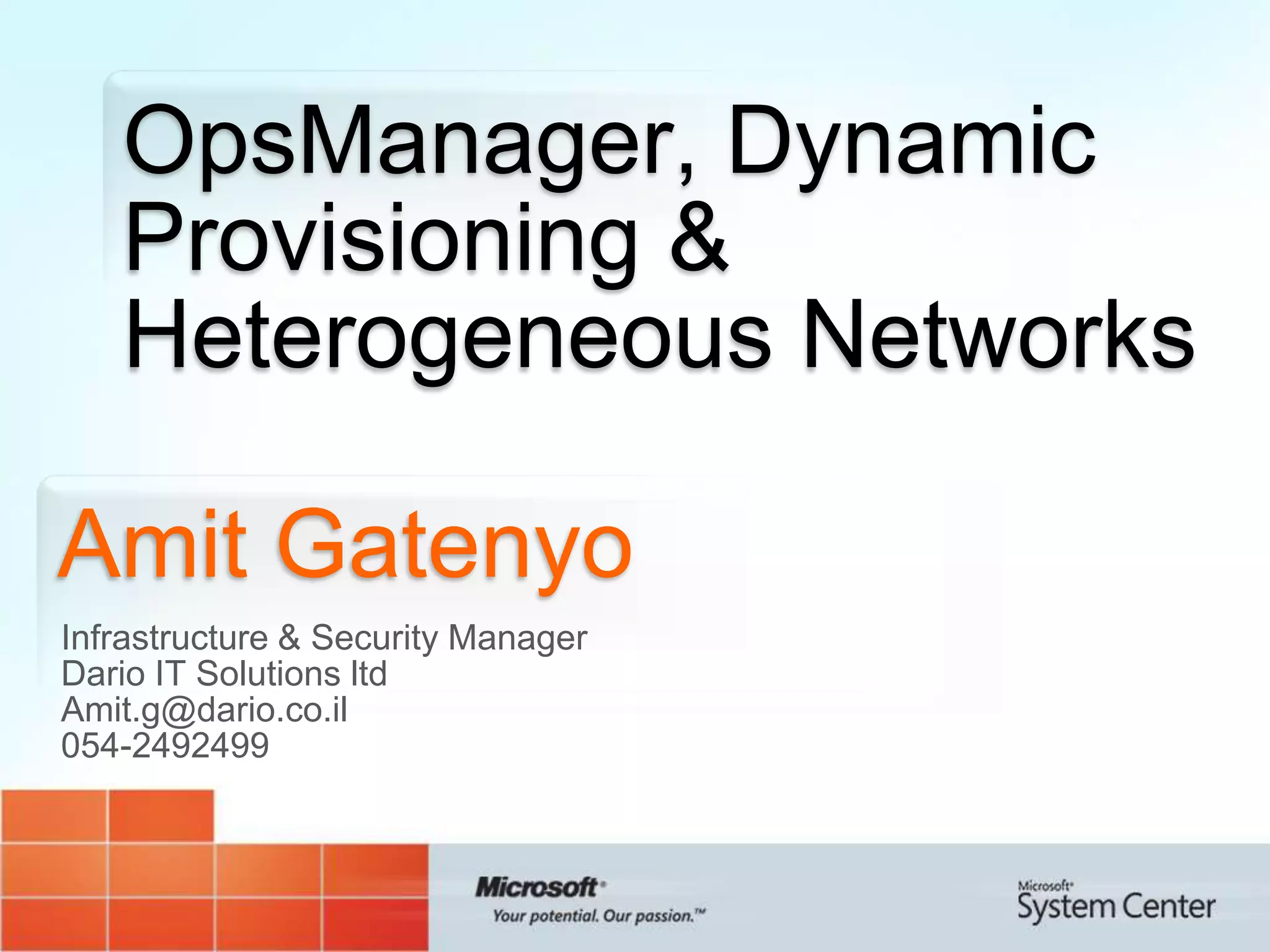 OpsManager, Dynamic Provisioning & Heterogeneous Networks

Amit Gatenyo

Infrastructure & Security Manager
Dario IT Solutions ltd
Amit.g@dario.co.il
054-2492499

Microsoft®
Your potential. Our passion.™

Microsoft®
System Center